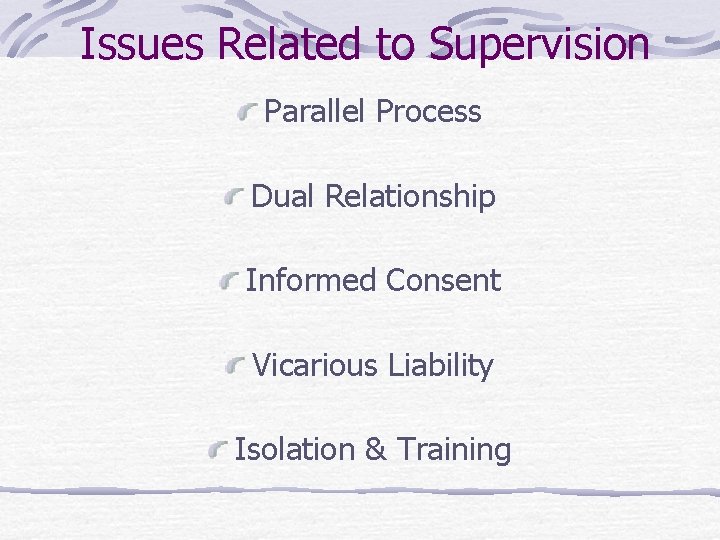 Issues Related to Supervision

Parallel Process

Dual Relationship

Informed Consent

Vicarious Liability

Isolation & Training